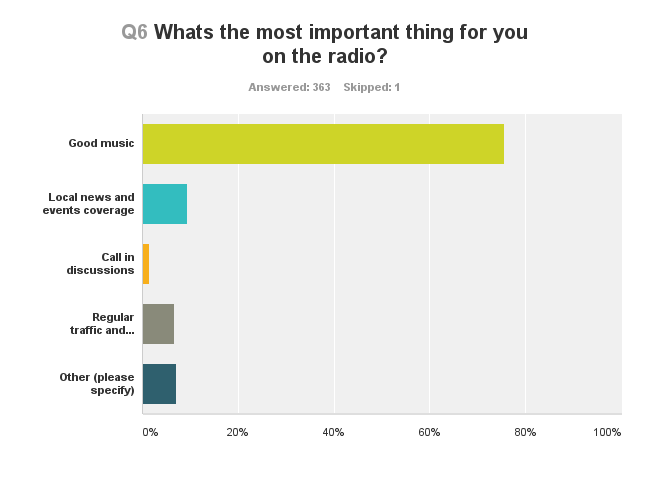 Q6 Whats the most important thing for you on the radio?

Answered: 363 Skipped: 1

Good music

Local news and events coverage

Call in discussions

Regular traffic and...

Other (please specify)

0% 20% 40% 60% 80% 100%